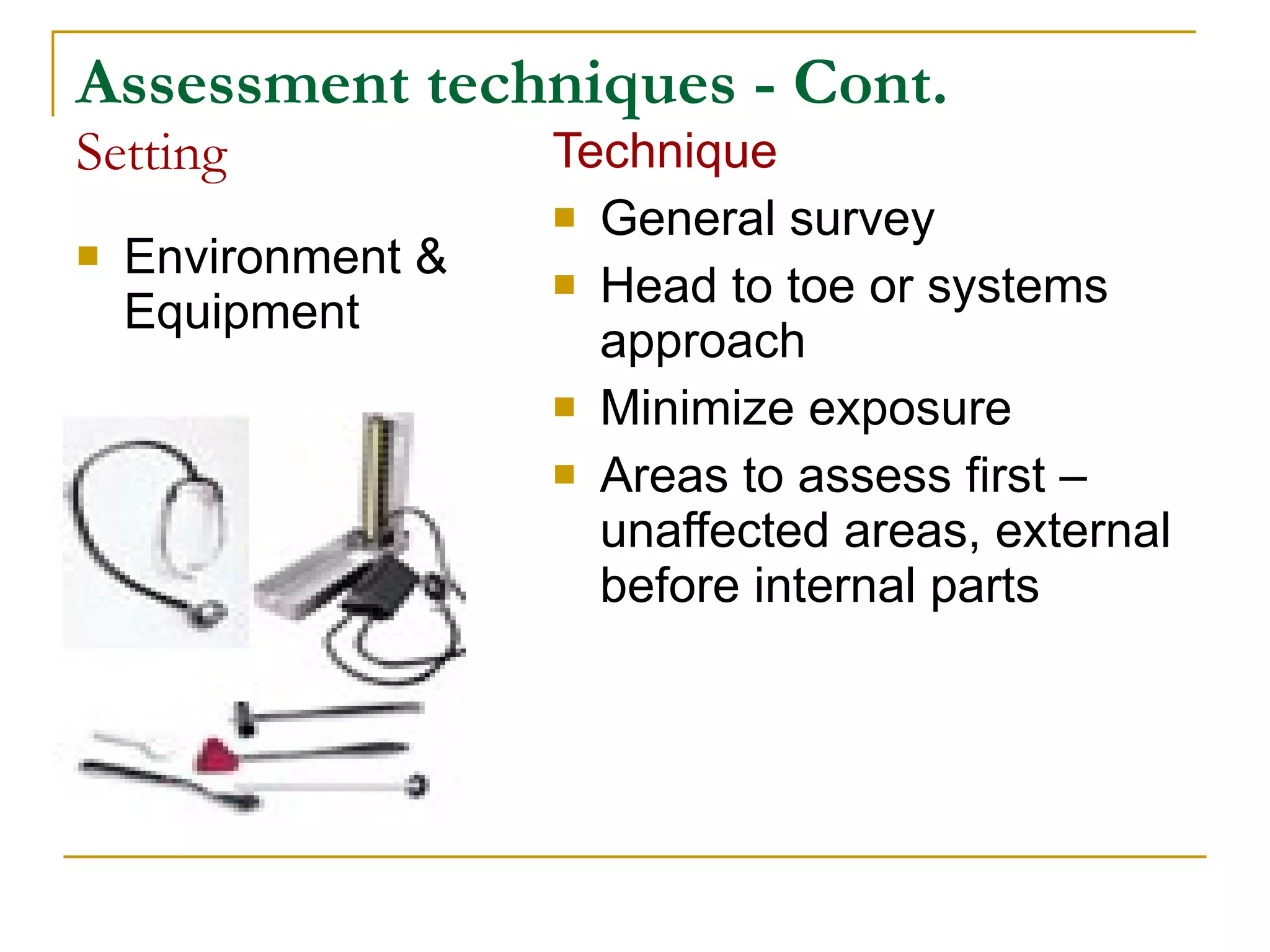 Assessment techniques - Cont.

Setting

- Environment & Equipment

Technique

- General survey
- Head to toe or systems approach
- Minimize exposure
- Areas to assess first – unaffected areas, external before internal parts